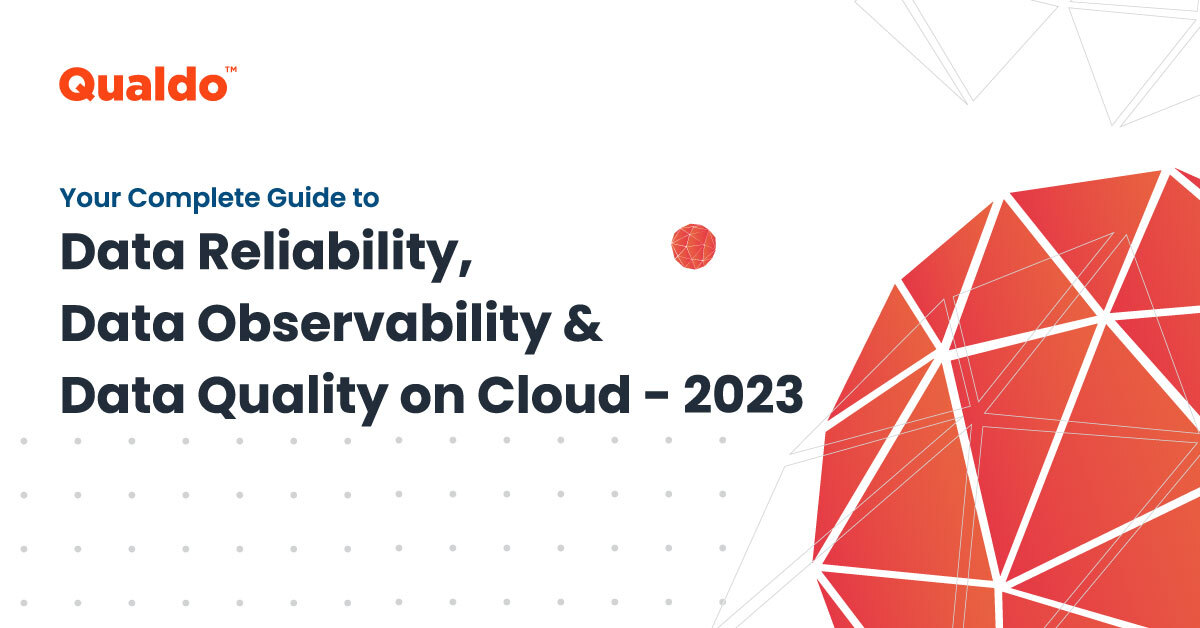 Qualdo™

Your Complete Guide to

Data Reliability,
Data Observability &
Data Quality on Cloud - 2023